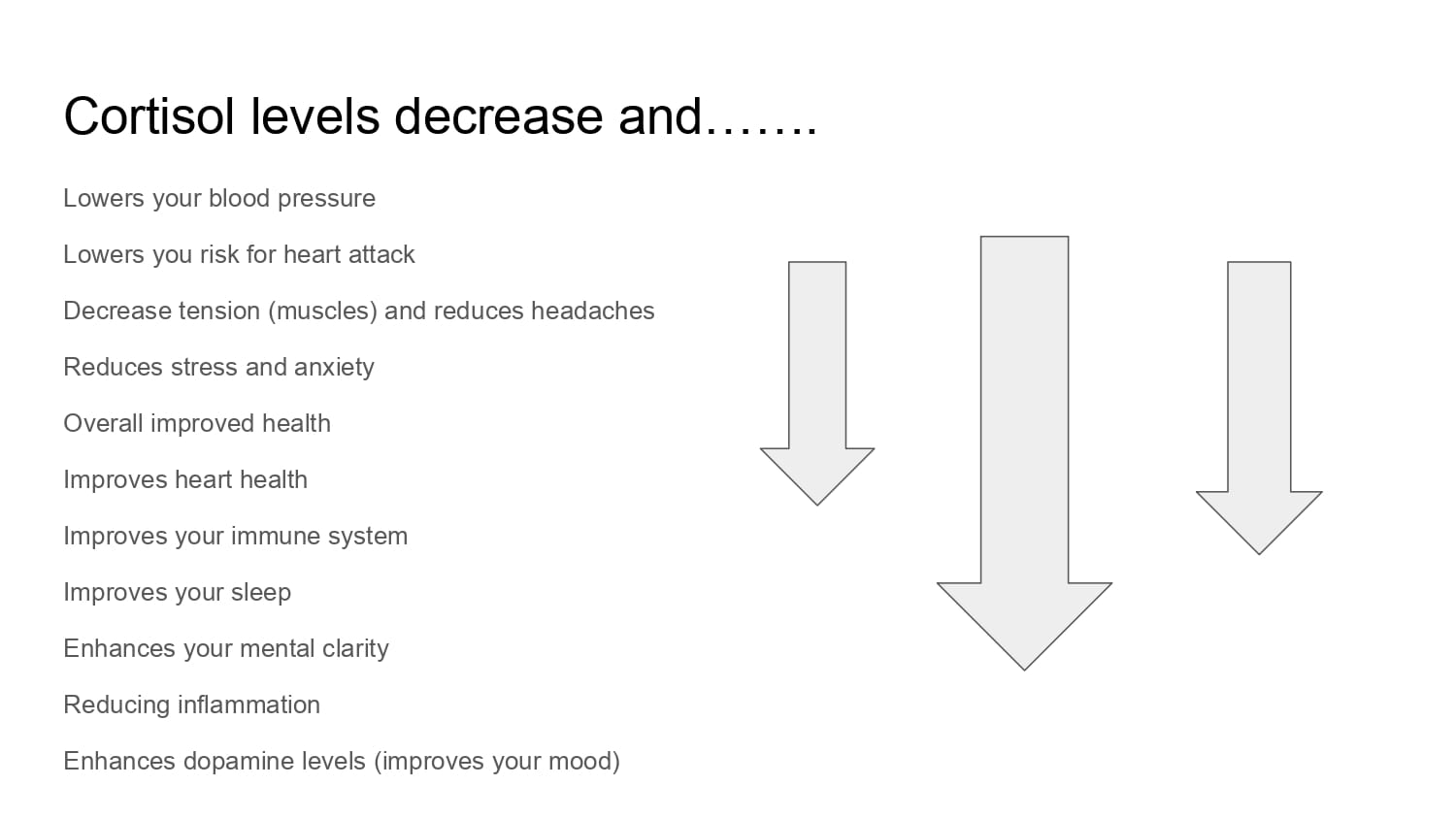 Cortisol levels decrease and…….

Lowers your blood pressure

Lowers you risk for heart attack

Decrease tension (muscles) and reduces headaches

Reduces stress and anxiety

Overall improved health

Improves heart health

Improves your immune system

Improves your sleep

Enhances your mental clarity

Reducing inflammation

Enhances dopamine levels (improves your mood)